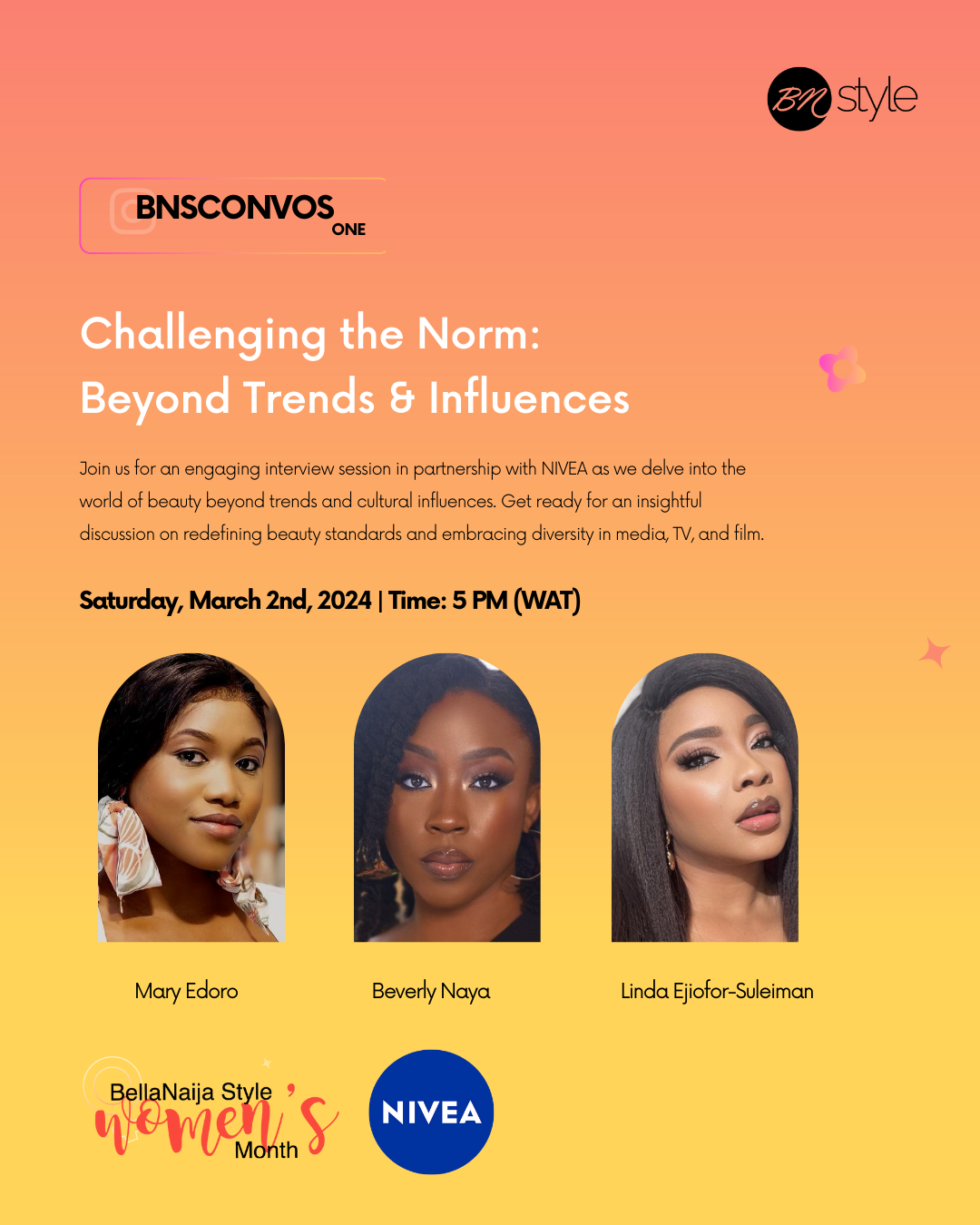 BN style

BNSCONVOS ONE

Challenging the Norm: Beyond Trends & Influences

Join us for an engaging interview session in partnership with NIVEA as we delve into the world of beauty beyond trends and cultural influences. Get ready for an insightful discussion on redefining beauty standards and embracing diversity in media, TV, and film.

Saturday, March 2nd, 2024 | Time: 5 PM (WAT)

Mary Edoro

Beverly Naya

Linda Ejiofor-Suleiman

BellaNaija Style Women's Month

NIVEA